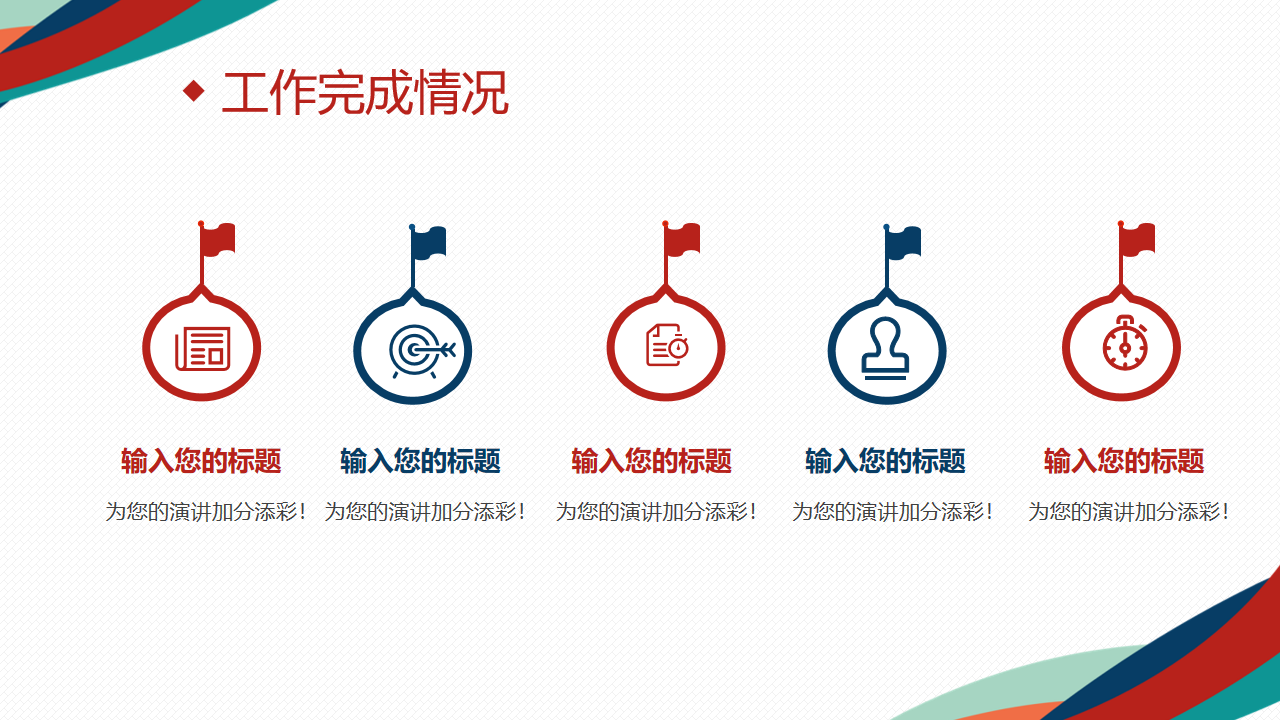 工作完成情况

输入您的标题
为您的演讲加分添彩！

输入您的标题
为您的演讲加分添彩！

输入您的标题
为您的演讲加分添彩！

输入您的标题
为您的演讲加分添彩！

输入您的标题
为您的演讲加分添彩！